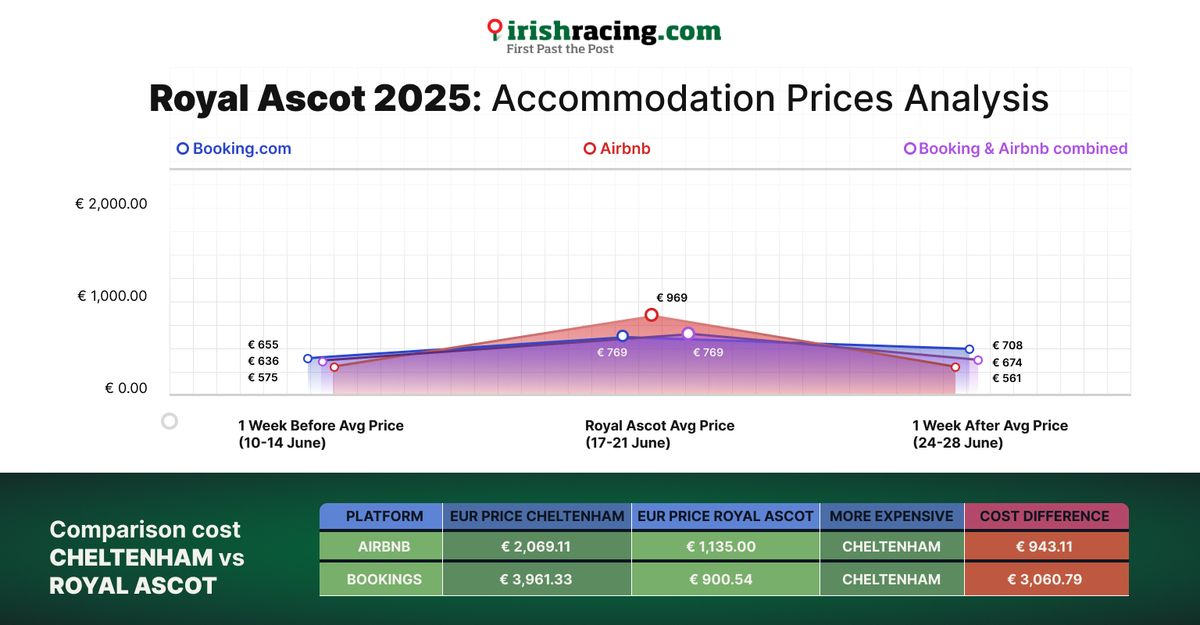 irishracing.com
First Past the Post

Royal Ascot 2025: Accommodation Prices Analysis

Booking.com
Airbnb
Booking & Airbnb combined

€ 2,000.00
€ 1,000.00
€ 0.00

€ 655
€ 636
€ 575
€ 969
€ 769
€ 769
€ 708
€ 674
€ 561

1 Week Before Avg Price (10-14 June)
Royal Ascot Avg Price (17-21 June)
1 Week After Avg Price (24-28 June)

Comparison cost CHELTENHAM vs ROYAL ASCOT

| PLATFORM | EUR PRICE CHELTENHAM | EUR PRICE ROYAL ASCOT | MORE EXPENSIVE | COST DIFFERENCE |
|---|---|---|---|---|
| AIRBNB | € 2,069.11 | € 1,135.00 | CHELTENHAM | € 943.11 |
| BOOKINGS | € 3,961.33 | € 900.54 | CHELTENHAM | € 3,060.79 |